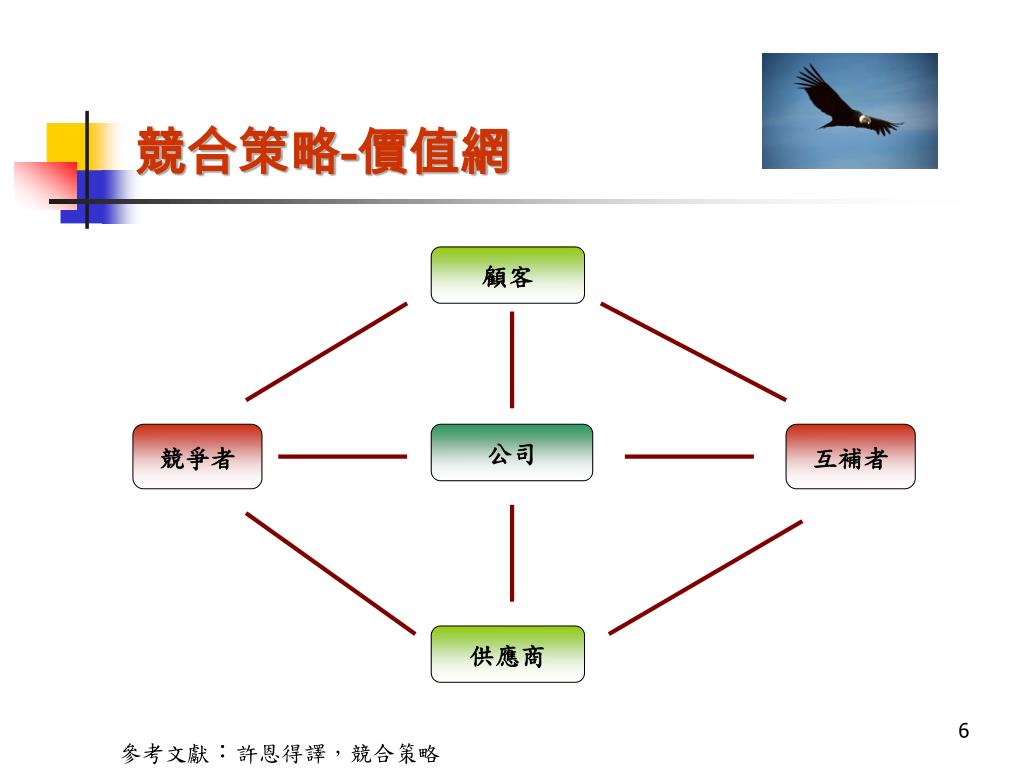 競合策略-價值網

顧客

競爭者

公司

互補者

供應商

參考文獻：許恩得譯，競合策略

6